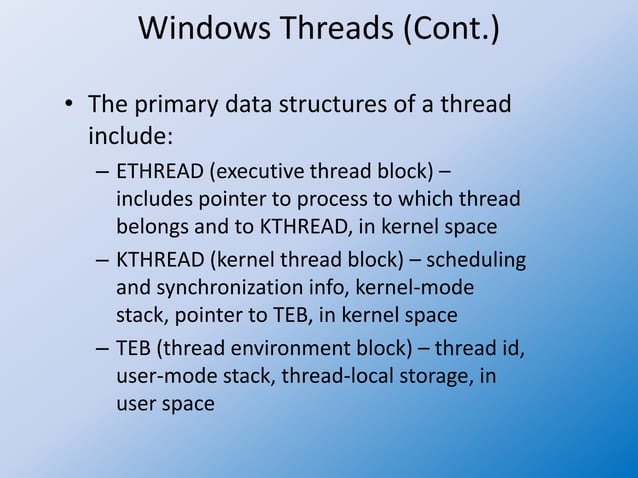 Windows Threads (Cont.)

• The primary data structures of a thread include:

– ETHREAD (executive thread block) – includes pointer to process to which thread belongs and to KTHREAD, in kernel space

– KTHREAD (kernel thread block) – scheduling and synchronization info, kernel-mode stack, pointer to TEB, in kernel space

– TEB (thread environment block) – thread id, user-mode stack, thread-local storage, in user space